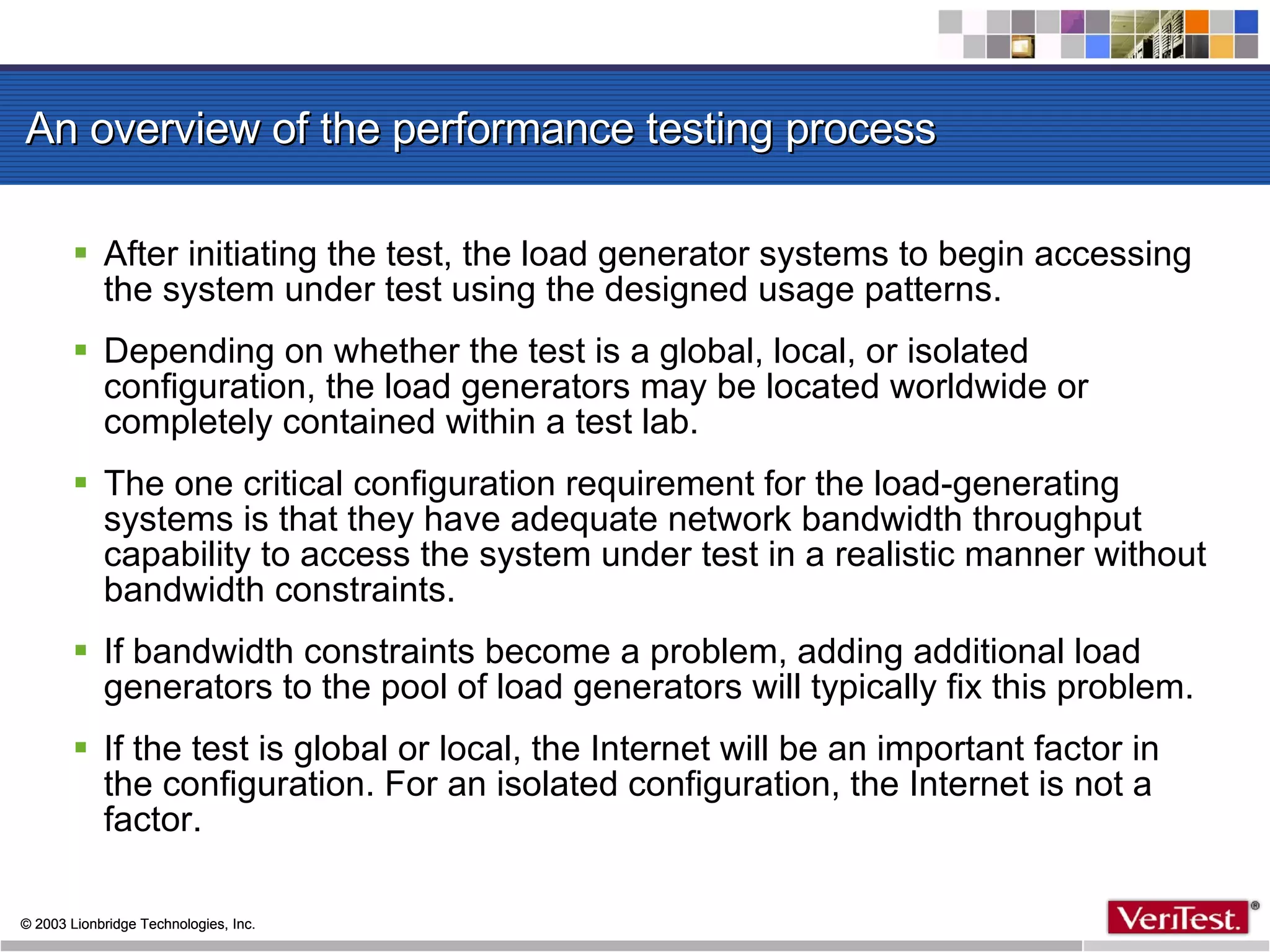 An overview of the performance testing process

▪ After initiating the test, the load generator systems to begin accessing the system under test using the designed usage patterns.

▪ Depending on whether the test is a global, local, or isolated configuration, the load generators may be located worldwide or completely contained within a test lab.

▪ The one critical configuration requirement for the load-generating systems is that they have adequate network bandwidth throughput capability to access the system under test in a realistic manner without bandwidth constraints.

▪ If bandwidth constraints become a problem, adding additional load generators to the pool of load generators will typically fix this problem.

▪ If the test is global or local, the Internet will be an important factor in the configuration. For an isolated configuration, the Internet is not a factor.

© 2003 Lionbridge Technologies, Inc.

VeriTest.®